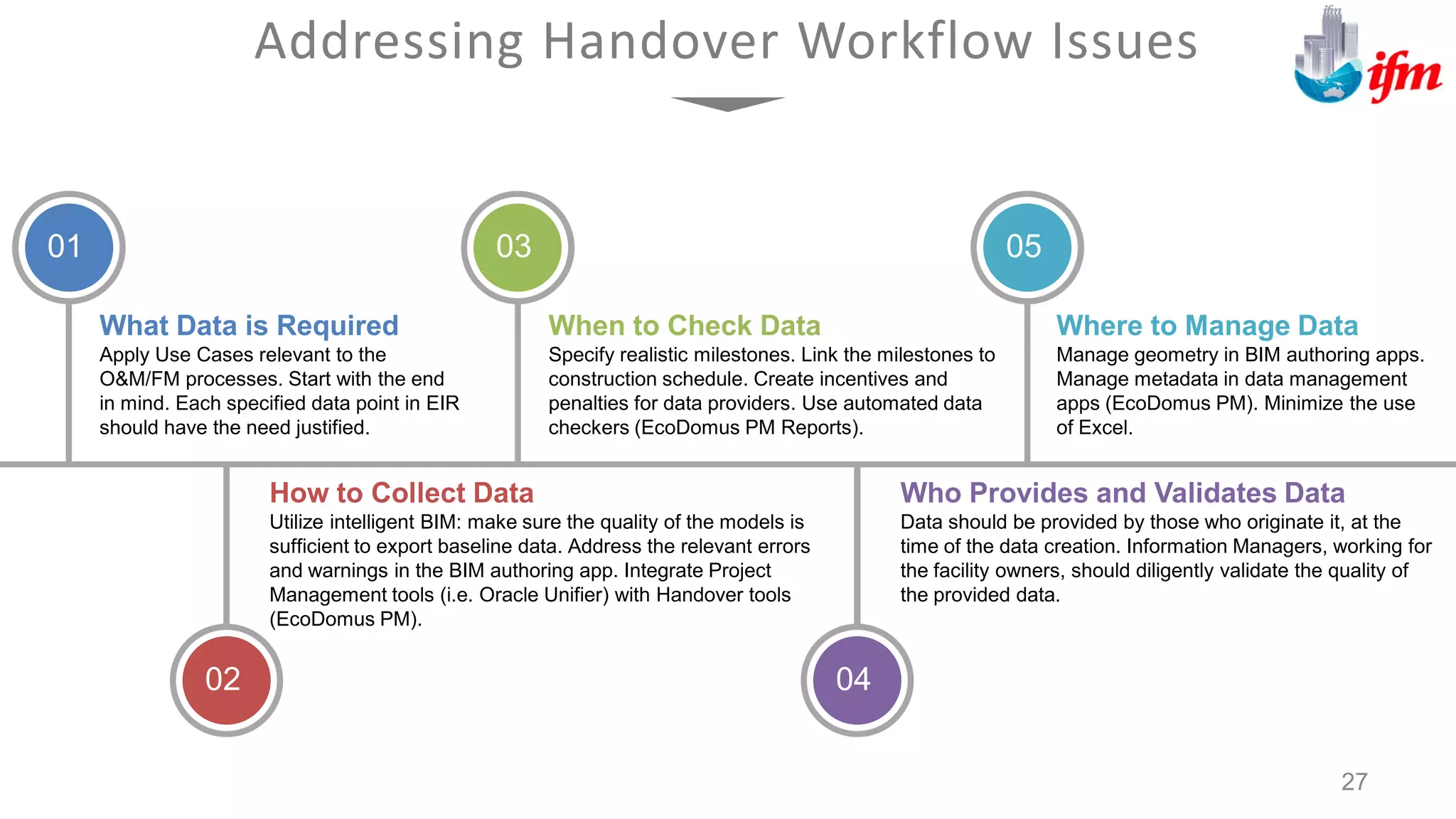 Addressing Handover Workflow Issues

ifm

01

What Data is Required
Apply Use Cases relevant to the O&M/FM processes. Start with the end in mind. Each specified data point in EIR should have the need justified.

03

When to Check Data
Specify realistic milestones. Link the milestones to construction schedule. Create incentives and penalties for data providers. Use automated data checkers (EcoDomus PM Reports).

05

Where to Manage Data
Manage geometry in BIM authoring apps. Manage metadata in data management apps (EcoDomus PM). Minimize the use of Excel.

How to Collect Data
Utilize intelligent BIM: make sure the quality of the models is sufficient to export baseline data. Address the relevant errors and warnings in the BIM authoring app. Integrate Project Management tools (i.e. Oracle Unifier) with Handover tools (EcoDomus PM).

02

Who Provides and Validates Data
Data should be provided by those who originate it, at the time of the data creation. Information Managers, working for the facility owners, should diligently validate the quality of the provided data.

04

27